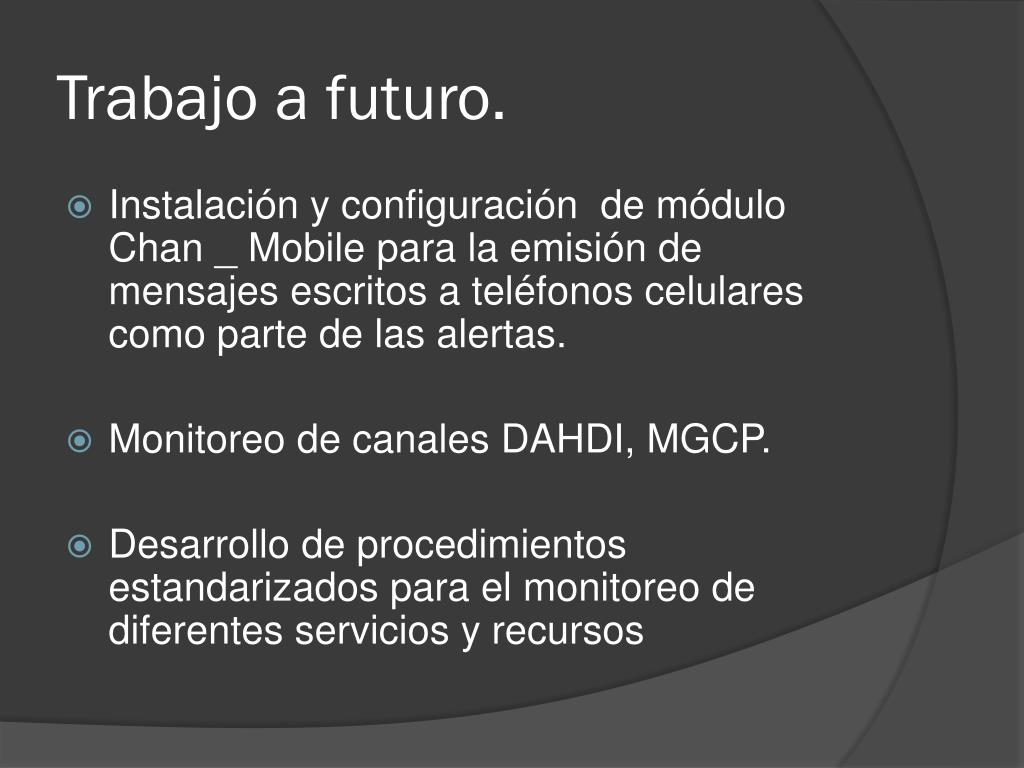 Trabajo a futuro.

Instalación y configuración de módulo Chan _ Mobile para la emisión de mensajes escritos a teléfonos celulares como parte de las alertas.

Monitoreo de canales DAHDI, MGCP.

Desarrollo de procedimientos estandarizados para el monitoreo de diferentes servicios y recursos